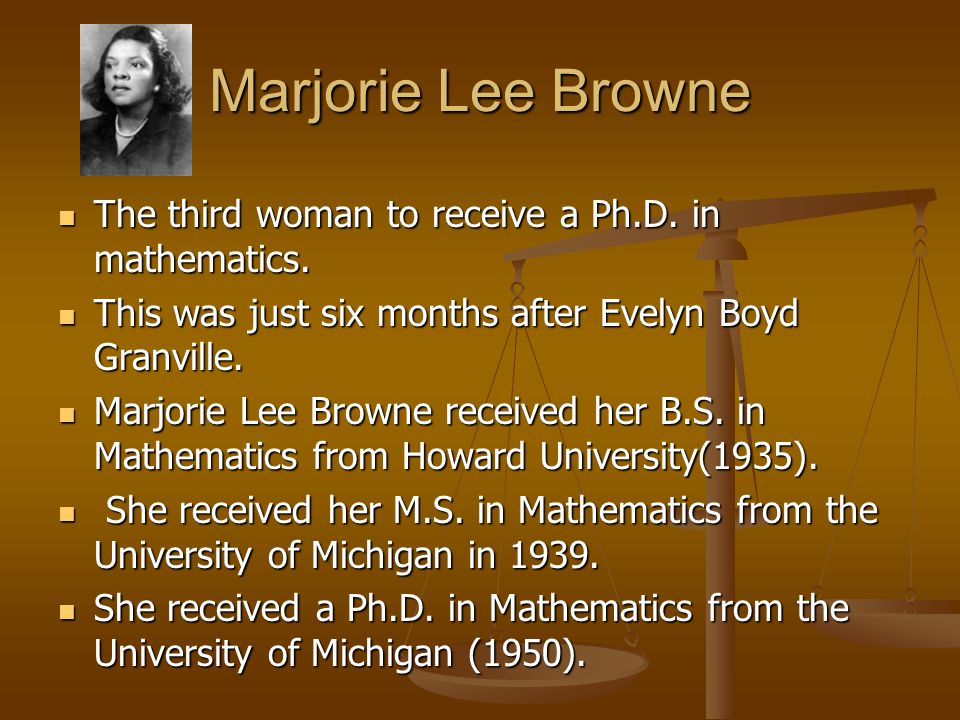 Marjorie Lee Browne

- The third woman to receive a Ph.D. in mathematics.
- This was just six months after Evelyn Boyd Granville.
- Marjorie Lee Browne received her B.S. in Mathematics from Howard University(1935).
- She received her M.S. in Mathematics from the University of Michigan in 1939.
- She received a Ph.D. in Mathematics from the University of Michigan (1950).